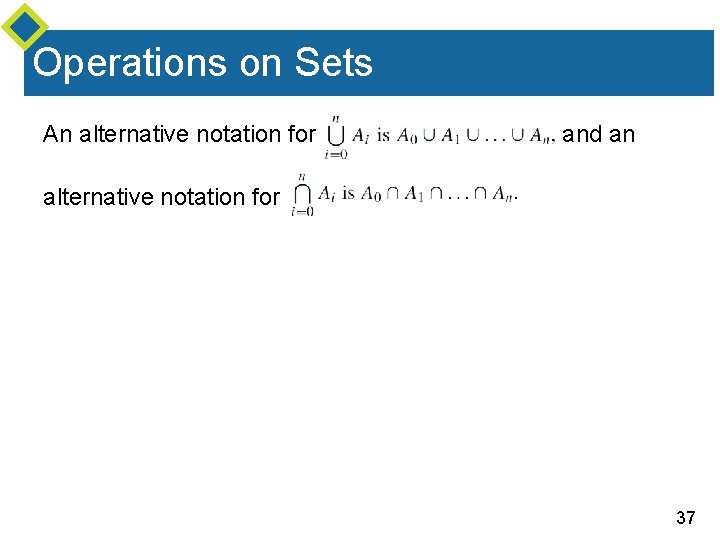 Operations on Sets

An alternative notation for $\bigcup_{i=0}^{n} A_i$ is $A_0 \cup A_1 \cup \ldots \cup A_n$, and an alternative notation for $\bigcap_{i=0}^{n} A_i$ is $A_0 \cap A_1 \cap \ldots \cap A_n$.

37